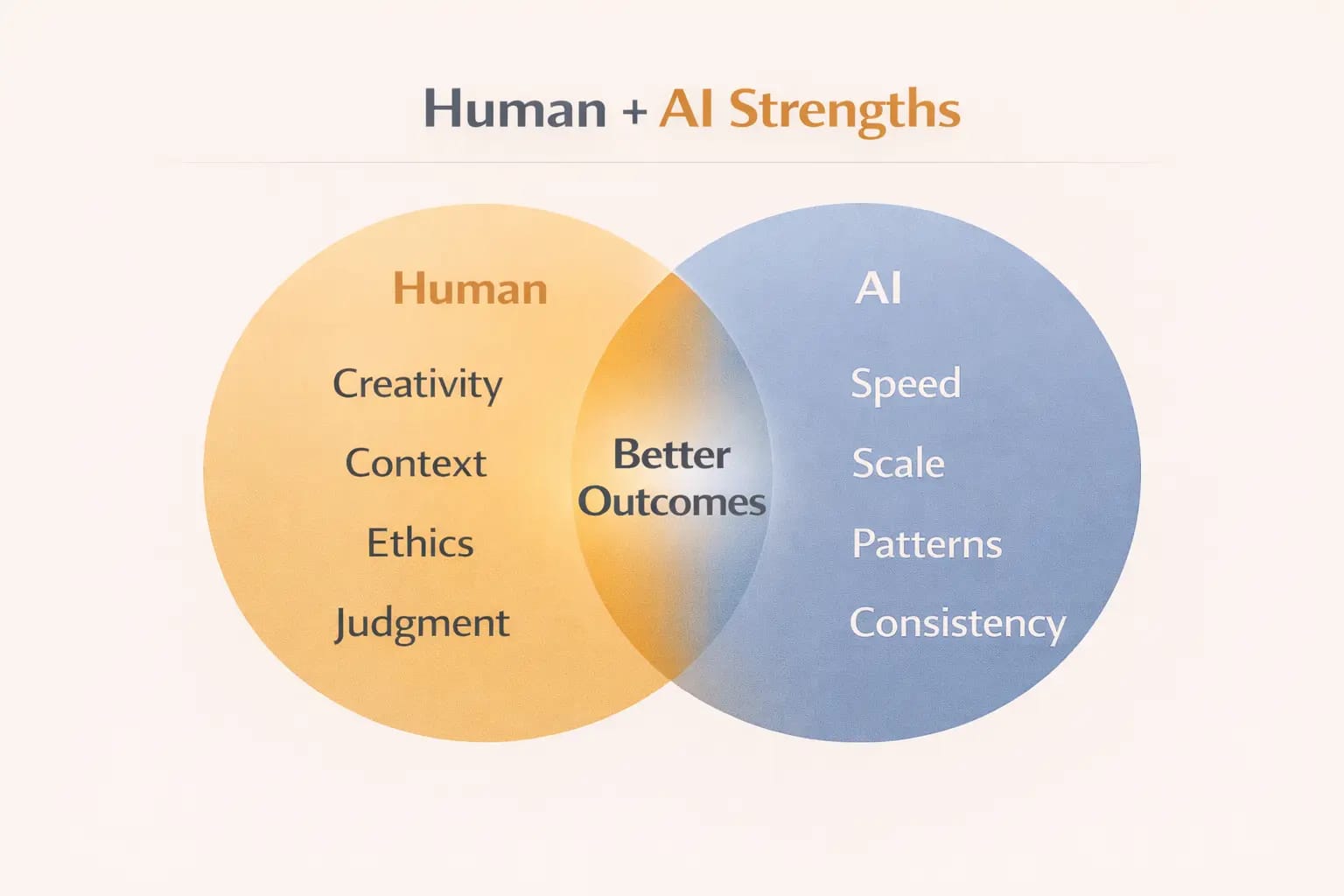 Human + AI Strengths

Human

Creativity

Context

Ethics

Judgment

Better Outcomes

AI

Speed

Scale

Patterns

Consistency